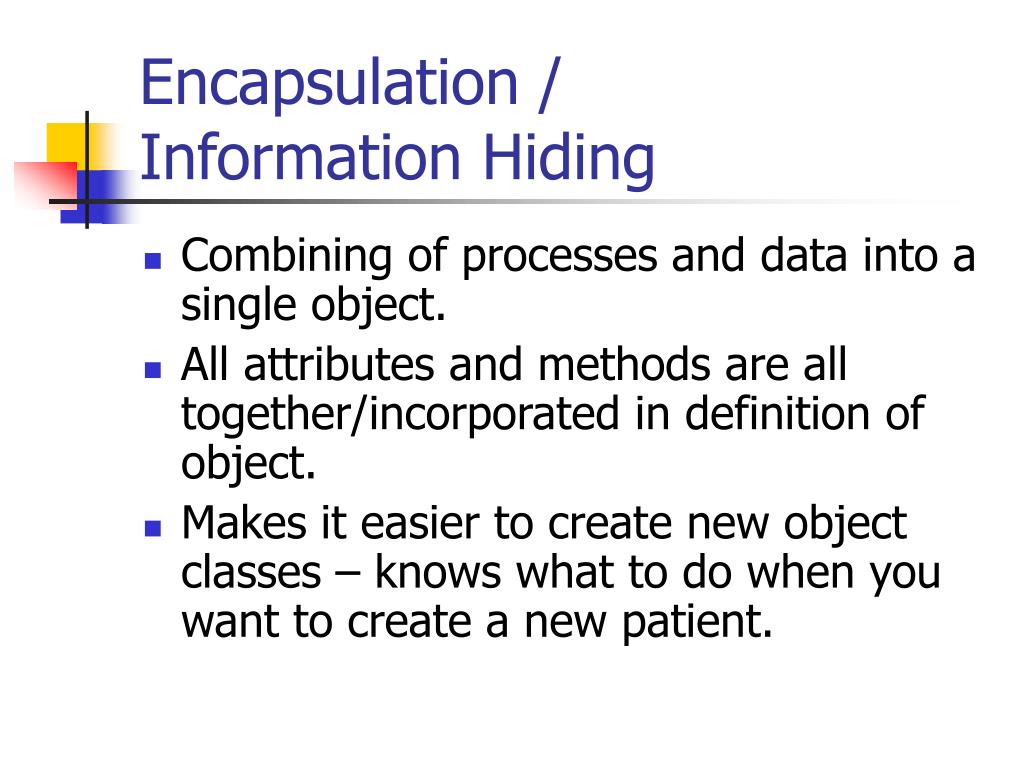 Encapsulation / Information Hiding

- Combining of processes and data into a single object.
- All attributes and methods are all together/incorporated in definition of object.
- Makes it easier to create new object classes – knows what to do when you want to create a new patient.